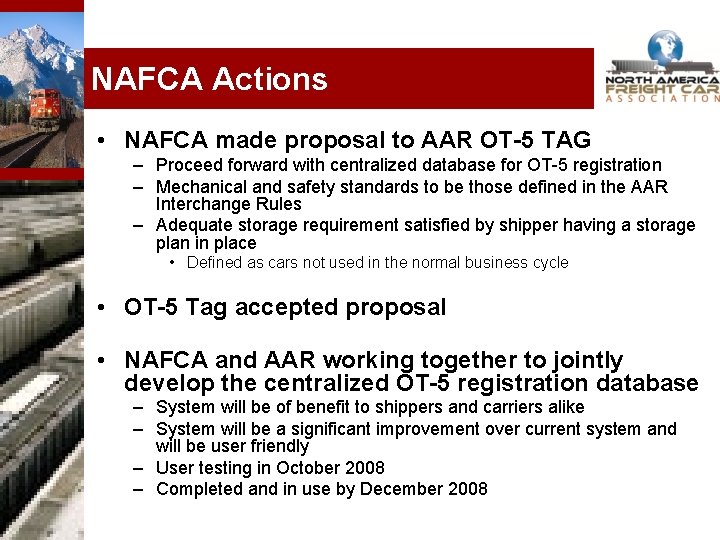 NAFCA Actions

NORTH AMERICA FREIGHT CAR ASSOCIATION

• NAFCA made proposal to AAR OT-5 TAG
– Proceed forward with centralized database for OT-5 registration
– Mechanical and safety standards to be those defined in the AAR Interchange Rules
– Adequate storage requirement satisfied by shipper having a storage plan in place
• Defined as cars not used in the normal business cycle

• OT-5 Tag accepted proposal

• NAFCA and AAR working together to jointly develop the centralized OT-5 registration database
– System will be of benefit to shippers and carriers alike
– System will be a significant improvement over current system and will be user friendly
– User testing in October 2008
– Completed and in use by December 2008